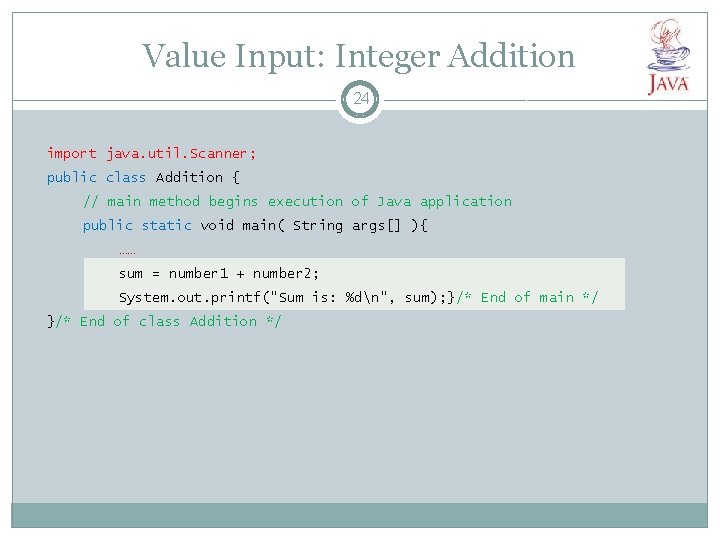 Value Input: Integer Addition

JAVA

24

import java.util.Scanner;
public class Addition {
// main method begins execution of Java application
public static void main( String args[] ){
……
sum = number1 + number2;
System.out.printf("Sum is: %d\n", sum);}/* End of main */
}/* End of class Addition */